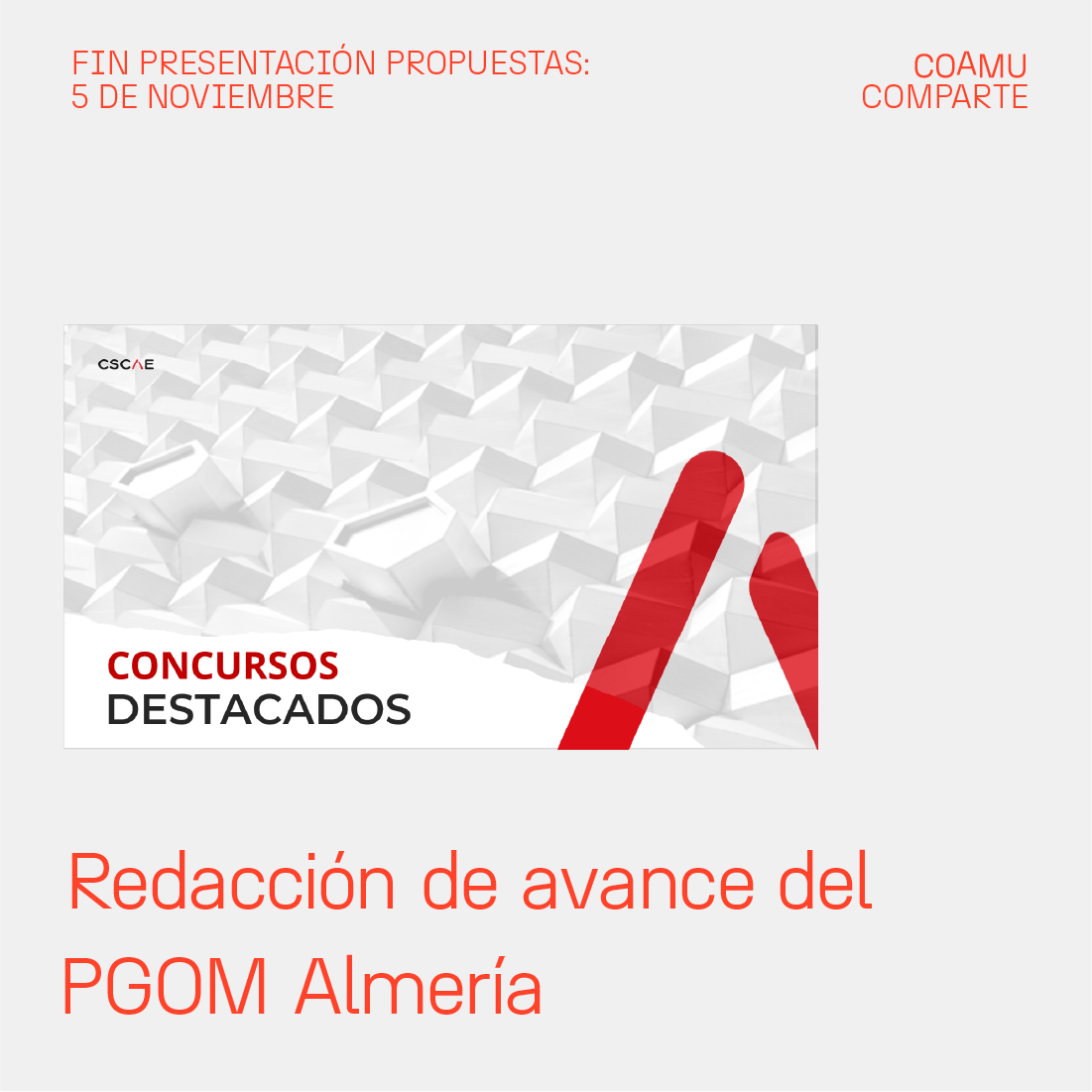 FIN PRESENTACIÓN PROPUESTAS:
5 DE NOVIEMBRE

COAMU
COMPARTE

CSCAE

CONCURSOS
DESTACADOS

Redacción de avance del PGOM Almería